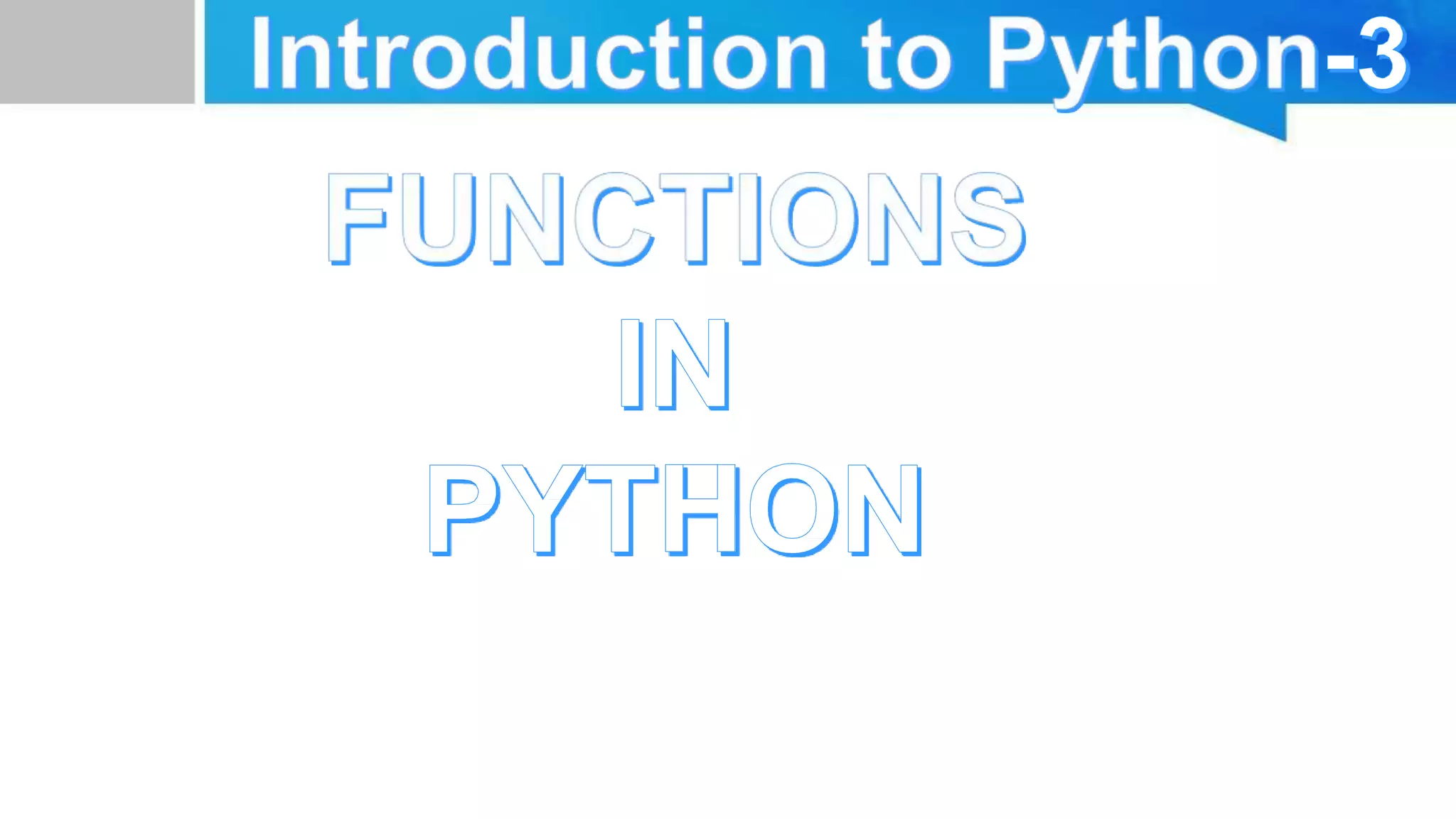 Introduction to Python-3

FUNCTIONS
IN
PYTHON